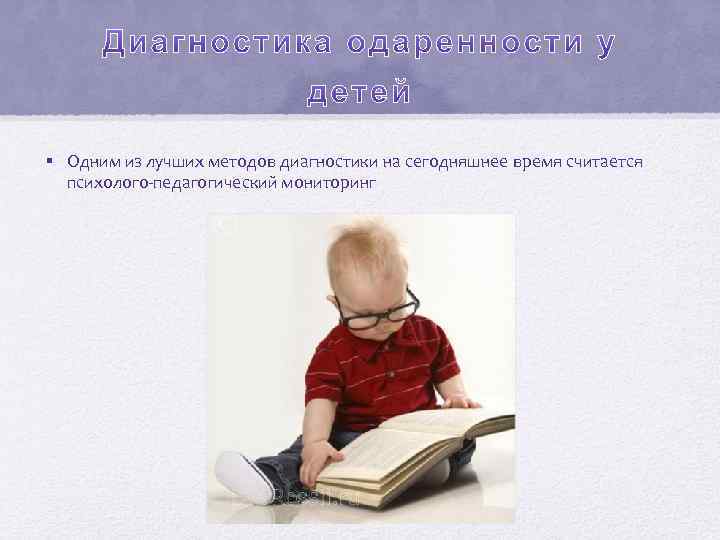 Диагностика одаренности у детей

▪ Одним из лучших методов диагностики на сегодняшнее время считается психолого-педагогический мониторинг